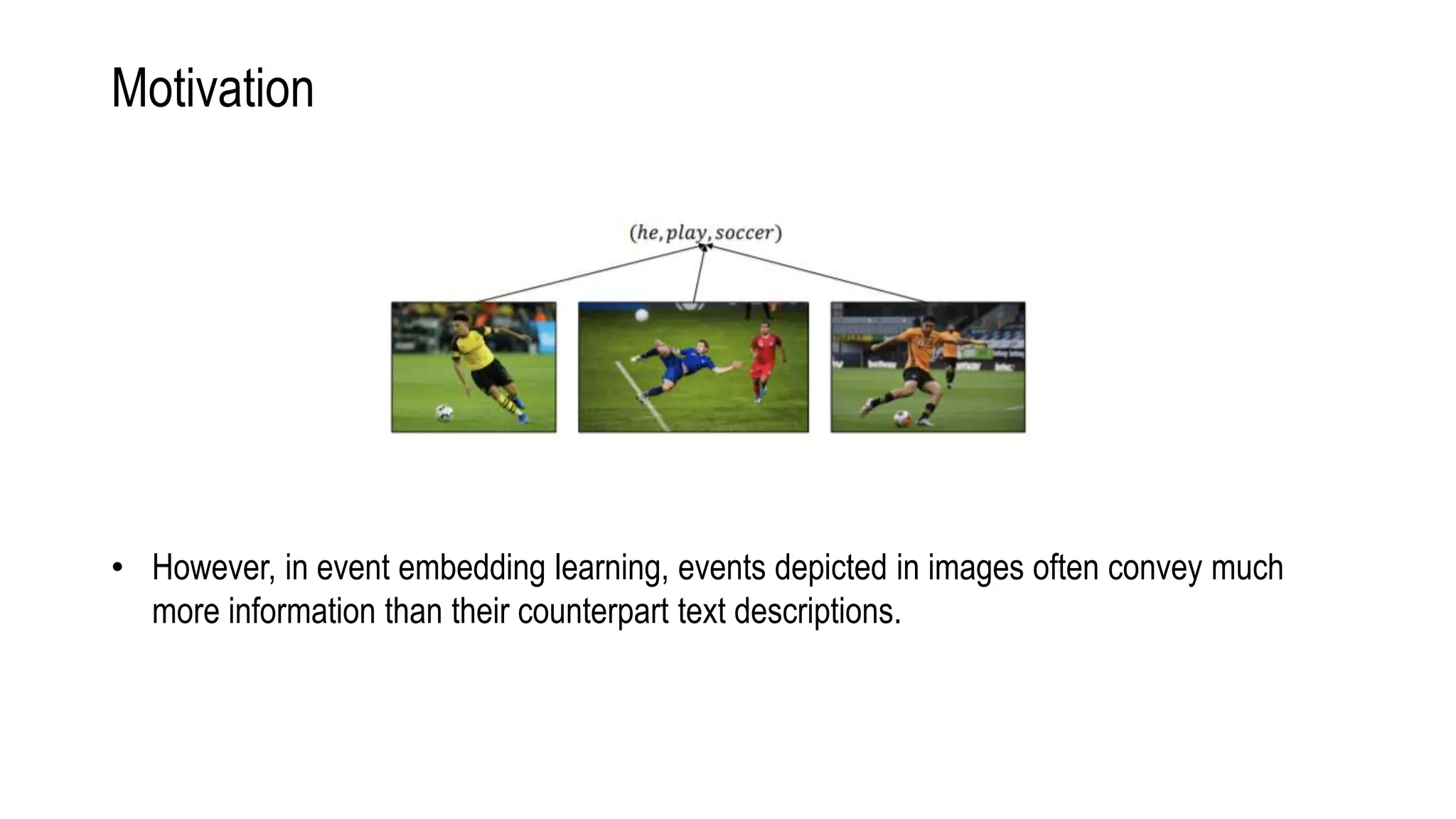 Motivation

$(he, play, soccer)$

• However, in event embedding learning, events depicted in images often convey much more information than their counterpart text descriptions.